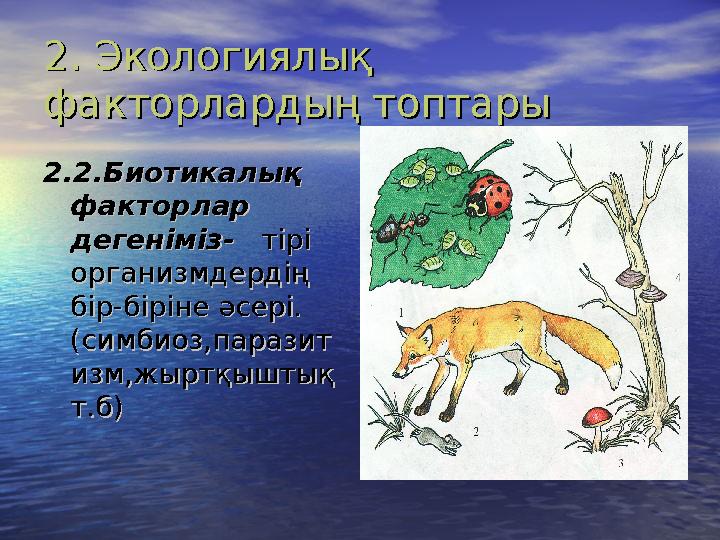 2. Экологиялық факторлардың топтары

2.2.Биотикалық факторлар дегеніміз- тірі организмдердің бір-біріне әсері. (симбиоз,паразитизм,жыртқыштық т.б)

1

2

3

4